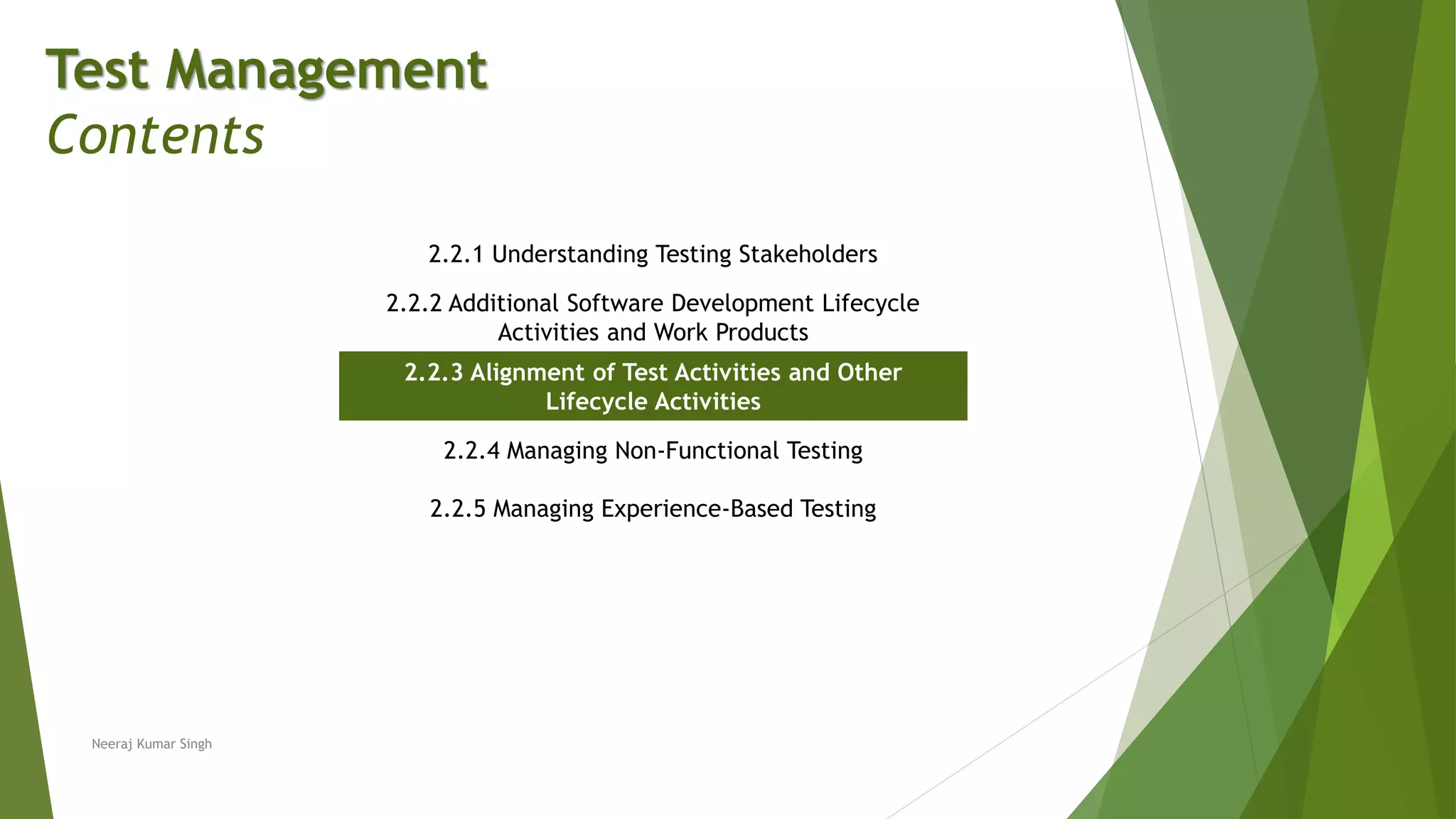 Test Management
Contents

2.2.1 Understanding Testing Stakeholders

2.2.2 Additional Software Development Lifecycle Activities and Work Products

2.2.3 Alignment of Test Activities and Other Lifecycle Activities

2.2.4 Managing Non-Functional Testing

2.2.5 Managing Experience-Based Testing

Neeraj Kumar Singh